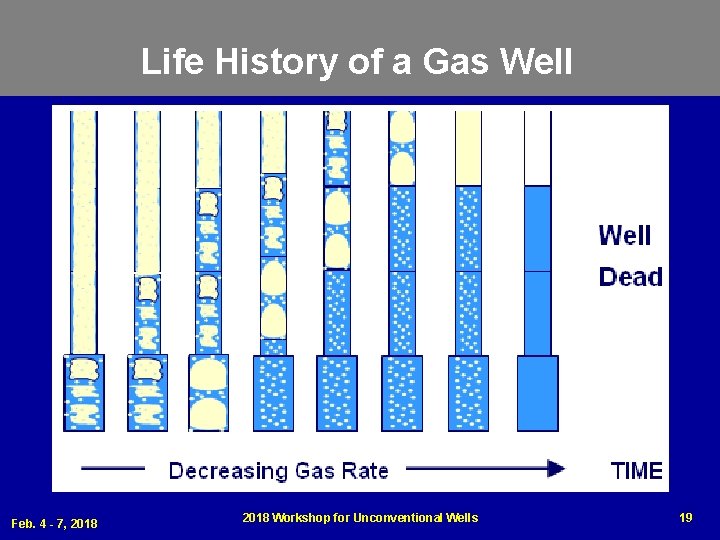 Life History of a Gas Well

Well Dead

Decreasing Gas Rate

TIME

Feb. 4 - 7, 2018

2018 Workshop for Unconventional Wells

19